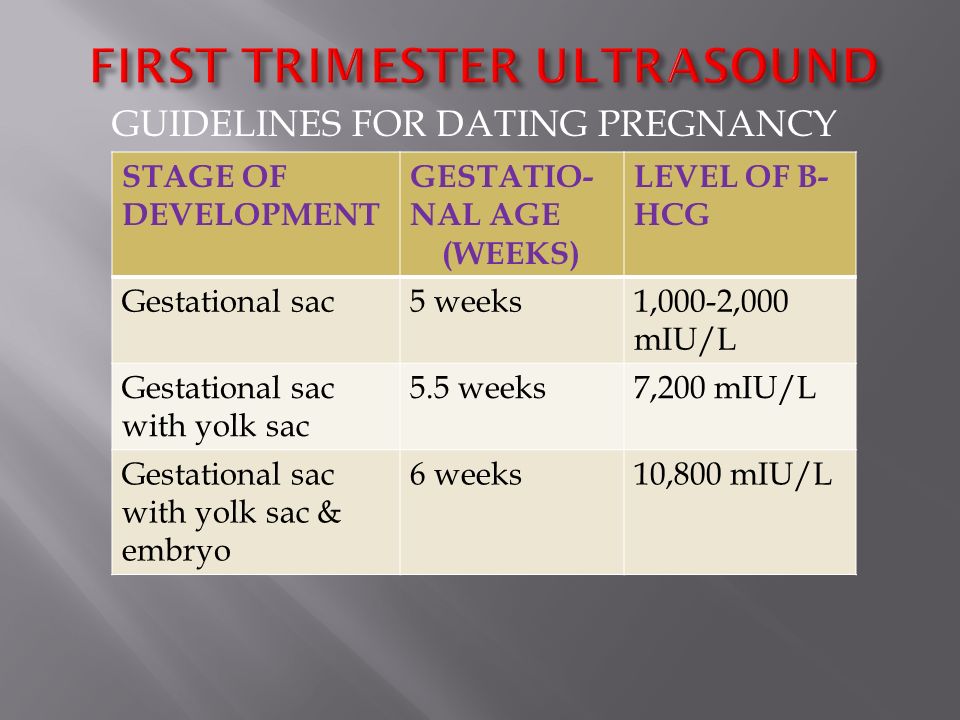 FIRST TRIMESTER ULTRASOUND

GUIDELINES FOR DATING PREGNANCY

| STAGE OF DEVELOPMENT | GESTATIONAL AGE (WEEKS) | LEVEL OF B-HCG |
|---|---|---|
| Gestational sac | 5 weeks | 1,000-2,000 mIU/L |
| Gestational sac with yolk sac | 5.5 weeks | 7,200 mIU/L |
| Gestational sac with yolk sac & embryo | 6 weeks | 10,800 mIU/L |